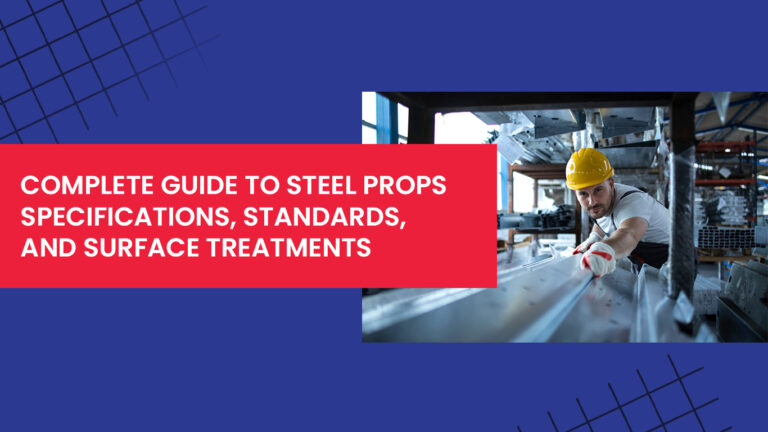 COMPLETE GUIDE TO STEEL PROPS SPECIFICATIONS, STANDARDS, AND SURFACE TREATMENTS